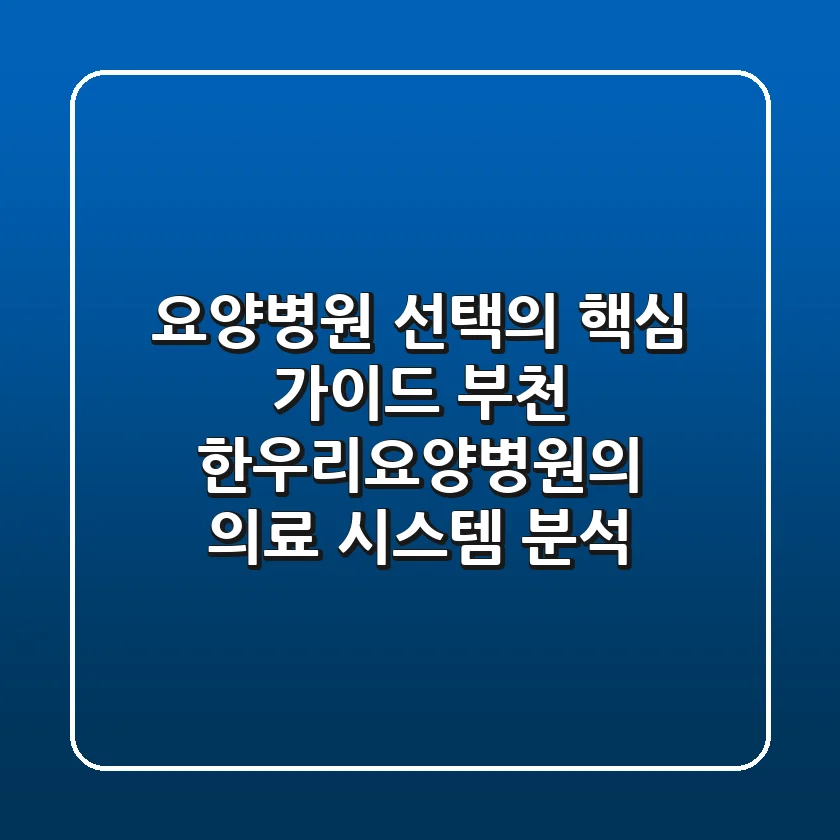 요양병원 선택의 핵심 가이드 부천 한우리요양병원의 의료 시스템 분석